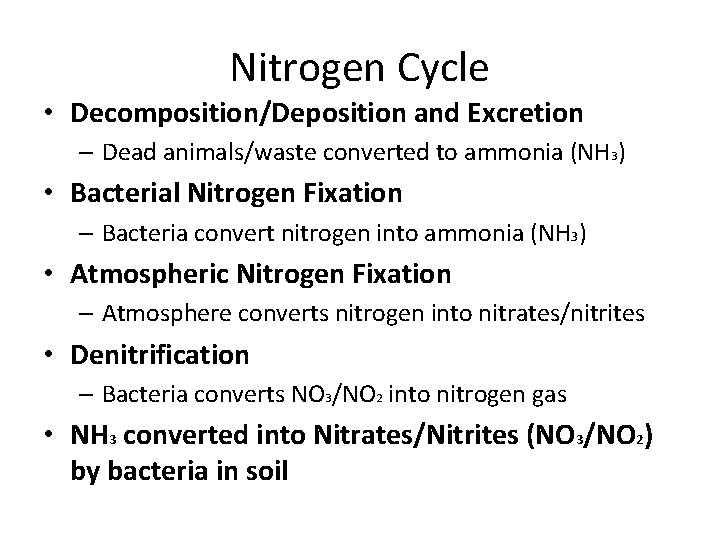 Nitrogen Cycle

• Decomposition/Deposition and Excretion
– Dead animals/waste converted to ammonia ($NH_3$)

• Bacterial Nitrogen Fixation
– Bacteria convert nitrogen into ammonia ($NH_3$)

• Atmospheric Nitrogen Fixation
– Atmosphere converts nitrogen into nitrates/nitrites

• Denitrification
– Bacteria converts $NO_3$/$NO_2$ into nitrogen gas

• $NH_3$ converted into Nitrates/Nitrites ($NO_3$/$NO_2$) by bacteria in soil